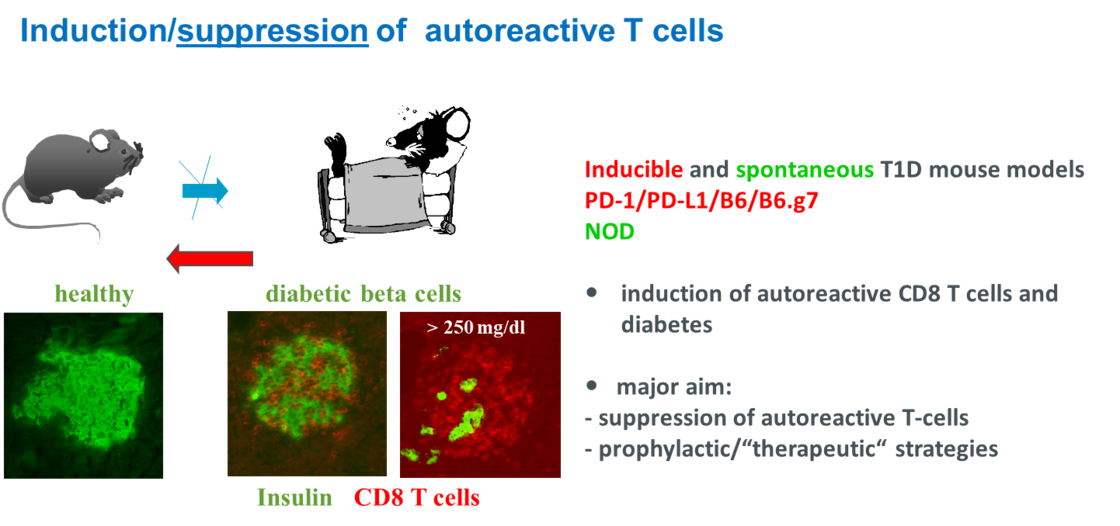 Induction/suppression of autoreactive T cells

healthy

diabetic beta cells

> 250 mg/dl

Insulin CD8 T cells

Inducible and spontaneous T1D mouse models
PD-1/PD-L1/B6/B6.g7
NOD

• induction of autoreactive CD8 T cells and diabetes

• major aim:
- suppression of autoreactive T-cells
- prophylactic/“therapeutic“ strategies